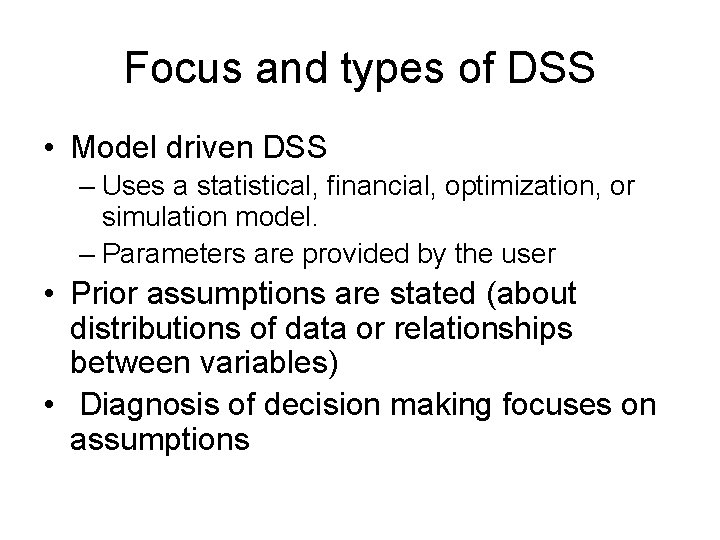 Focus and types of DSS

• Model driven DSS
– Uses a statistical, financial, optimization, or simulation model.
– Parameters are provided by the user
• Prior assumptions are stated (about distributions of data or relationships between variables)
• Diagnosis of decision making focuses on assumptions